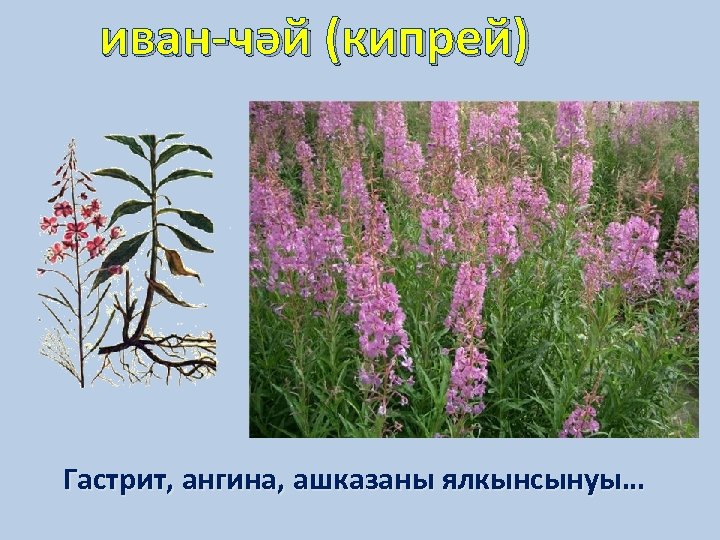 иван-чәй (кипрей)

Гастрит, ангина, ашказаны ялкынсынуы...